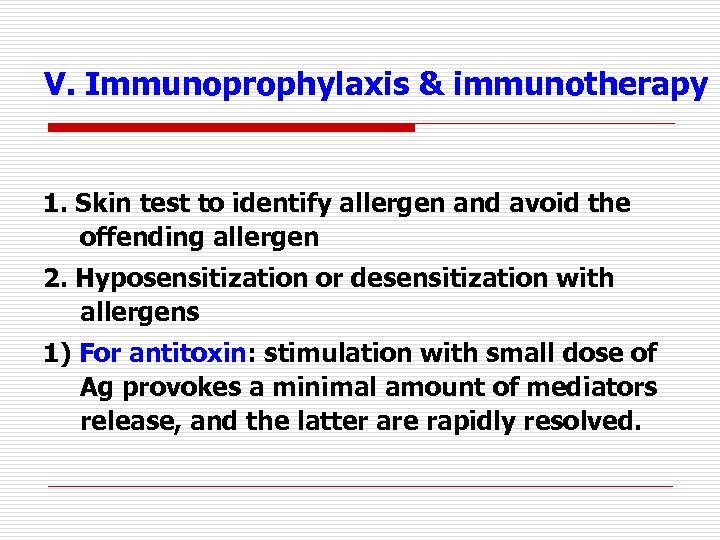 V. Immunoprophylaxis & immunotherapy

1. Skin test to identify allergen and avoid the offending allergen

2. Hyposensitization or desensitization with allergens

1) For antitoxin: stimulation with small dose of Ag provokes a minimal amount of mediators release, and the latter are rapidly resolved.